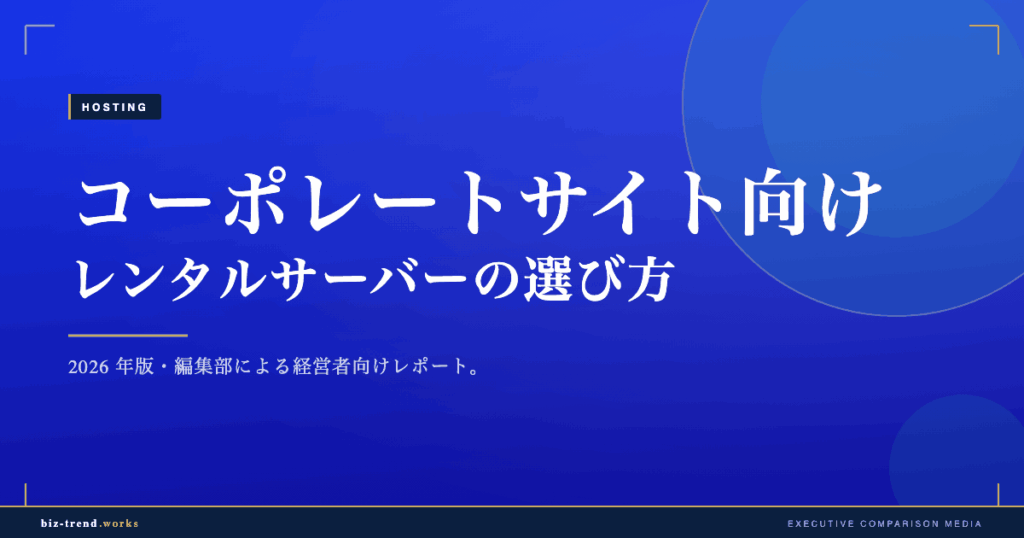 HOSTING

コーポレートサイト向け
レンタルサーバーの選び方

2026 年版・編集部による経営者向けレポート。

biz-trend.works

EXECUTIVE COMPARISON MEDIA